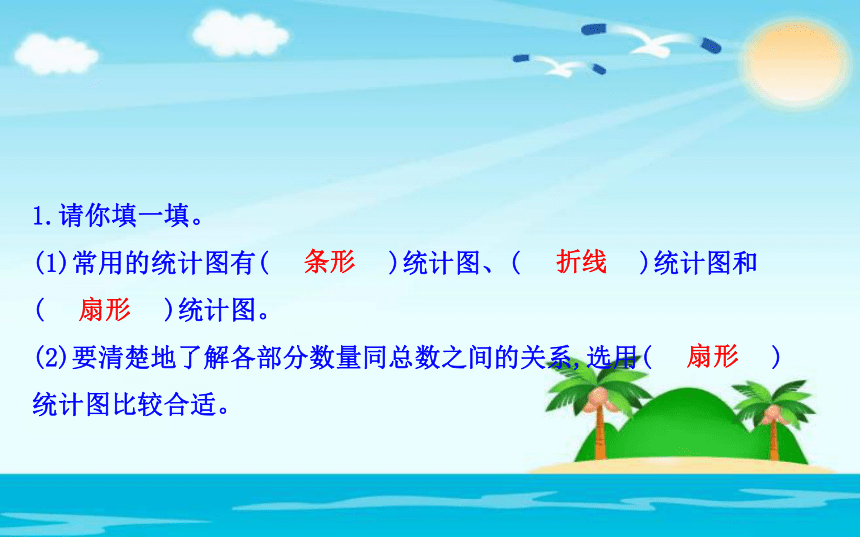 1.请你填一填。

(1)常用的统计图有(　条形　)统计图、(　折线　)统计图和(　扇形　)统计图。

(2)要清楚地了解各部分数量同总数之间的关系,选用(　扇形　)统计图比较合适。